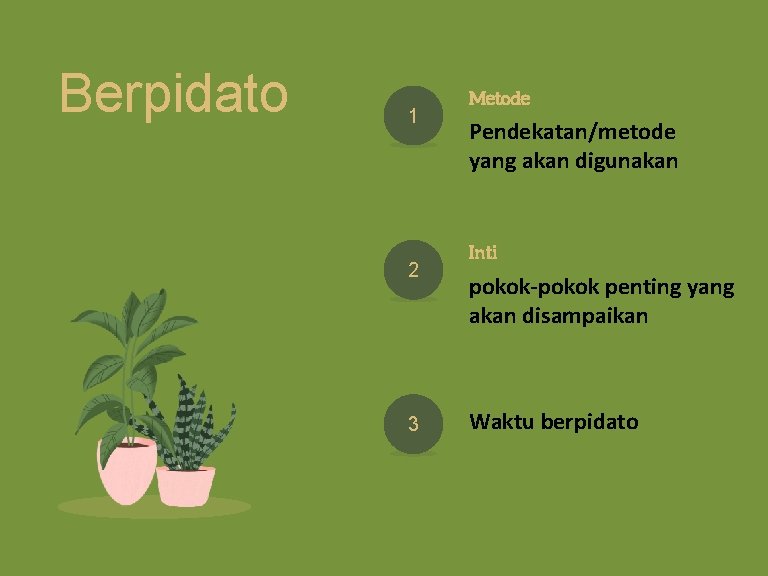 Berpidato

1

Metode

Pendekatan/metode yang akan digunakan

2

Inti

pokok-pokok penting yang akan disampaikan

3

Waktu berpidato